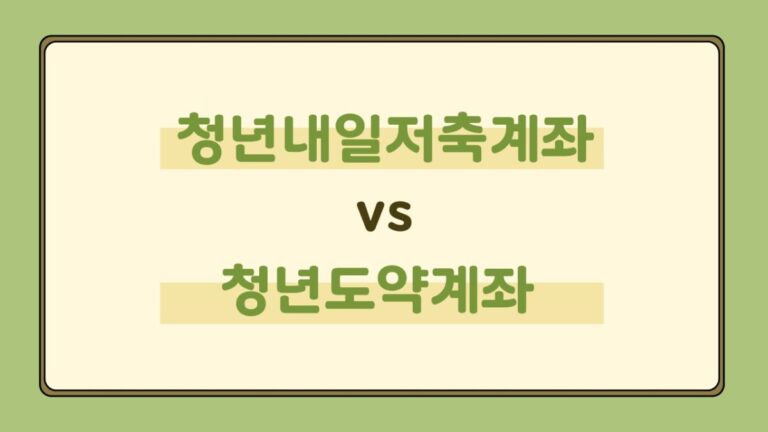 청년내일저축계좌

vs

청년도약계좌